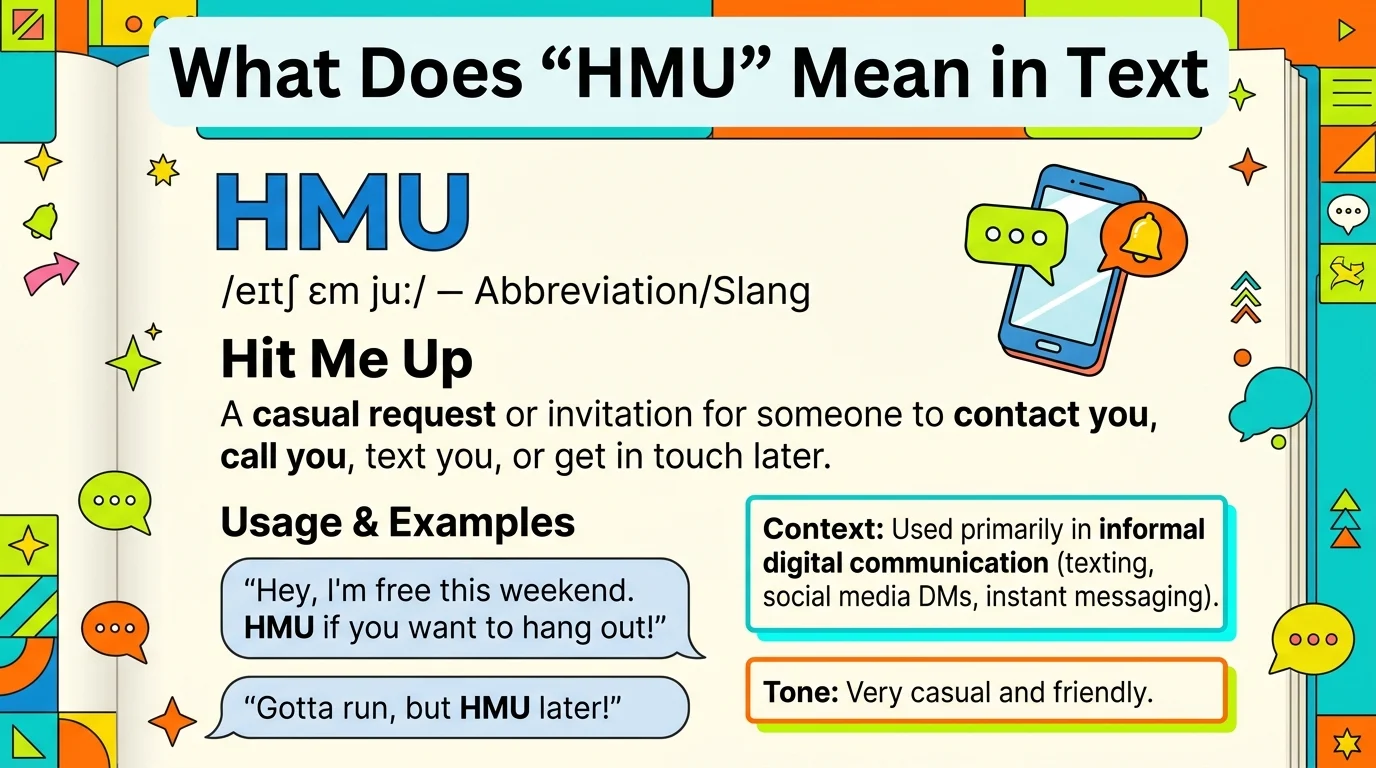 What Does “HMU” Mean in Text

HMU

/eɪtʃ ɛm juː/ — Abbreviation/Slang

Hit Me Up

A casual request or invitation for someone to contact you, call you, text you, or get in touch later.

Usage & Examples

“Hey, I'm free this weekend. HMU if you want to hang out!”

“Gotta run, but HMU later!”

Context: Used primarily in informal digital communication (texting, social media DMs, instant messaging).

Tone: Very casual and friendly.